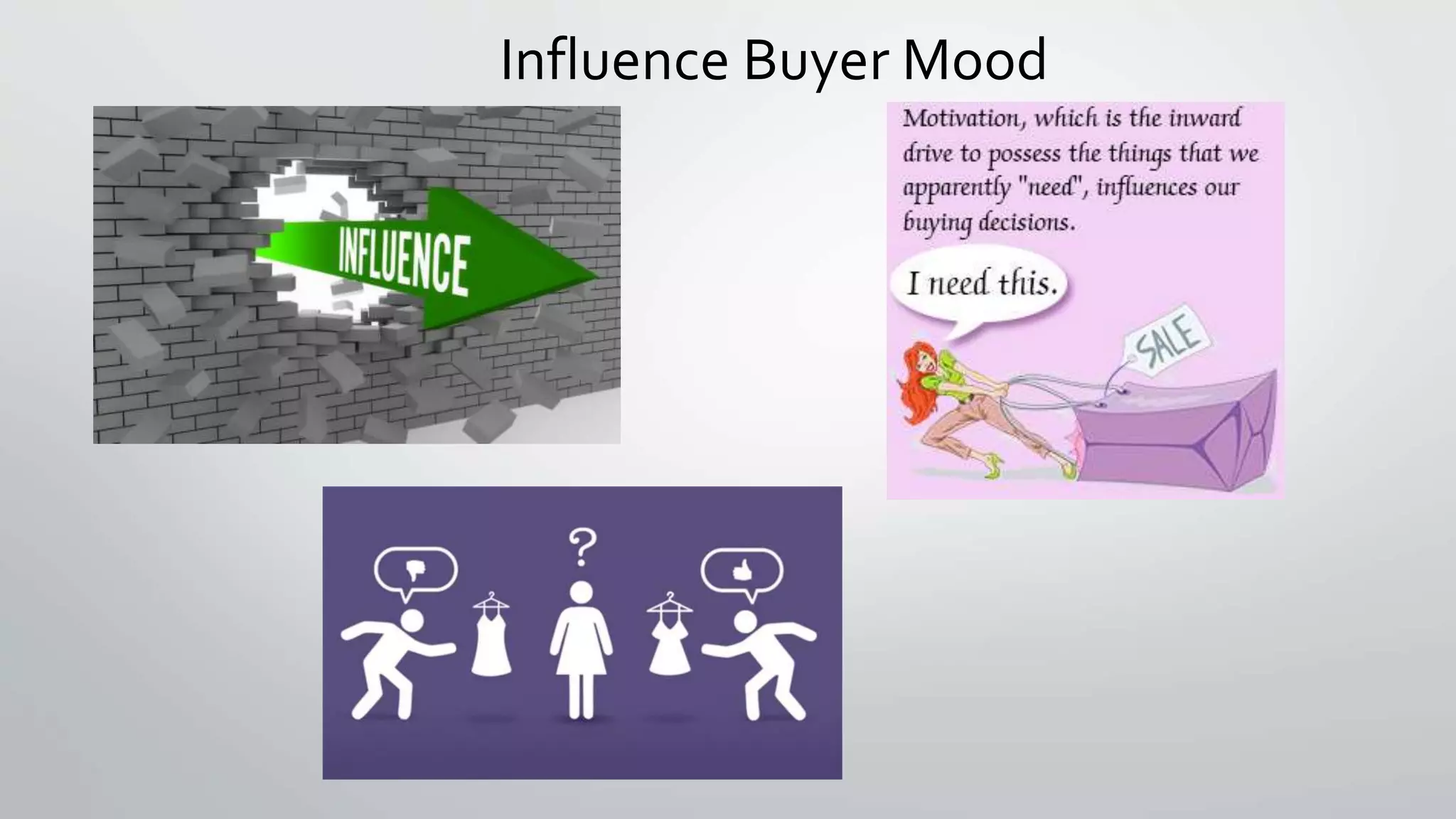 Influence Buyer Mood

INFLUENCE

Motivation, which is the inward drive to possess the things that we apparently "need", influences our buying decisions.

I need this.

SALE

?